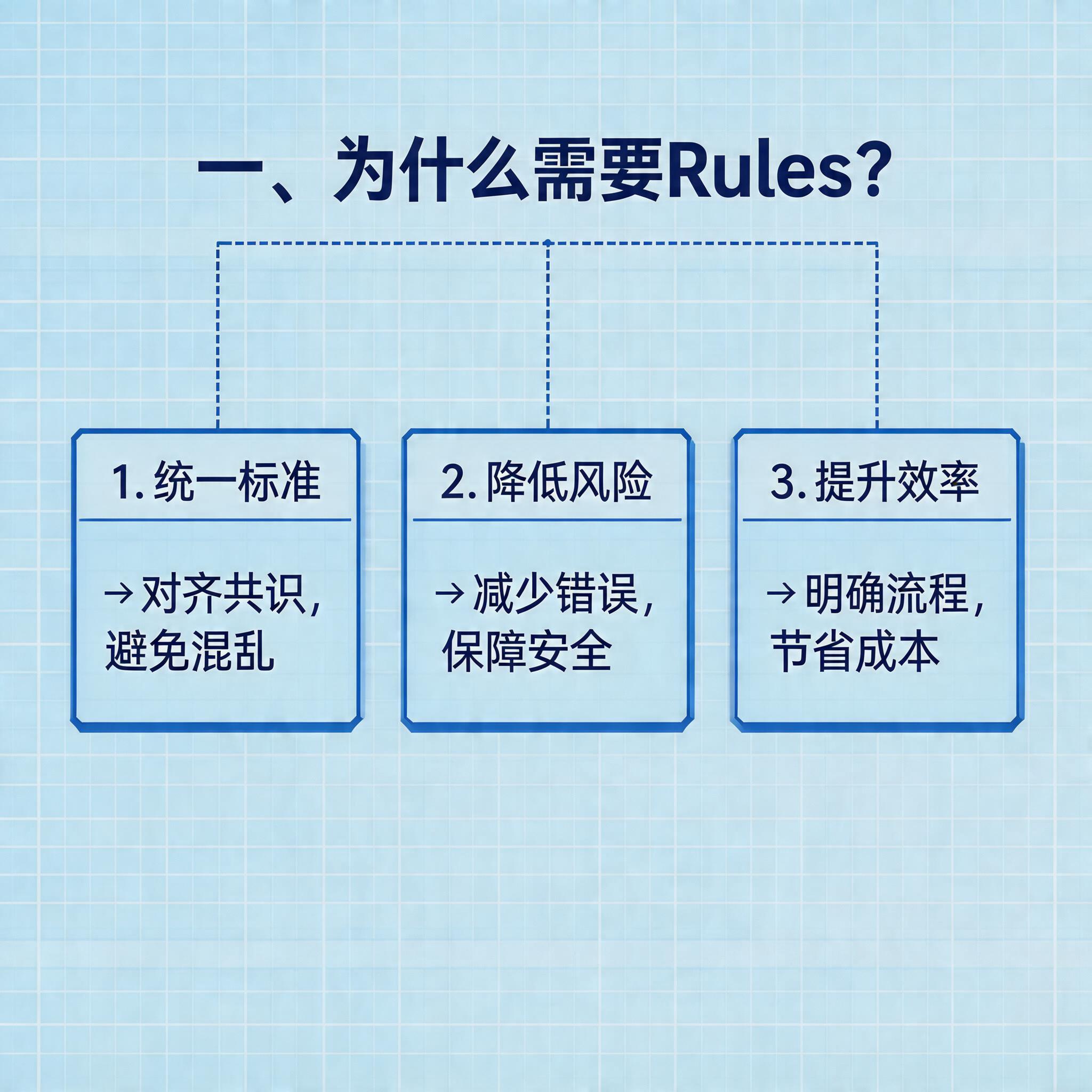 一、为什么需要Rules?

1. 统一标准

→ 对齐共识，避免混乱

2. 降低风险

→ 减少错误，保障安全

3. 提升效率

→ 明确流程，节省成本